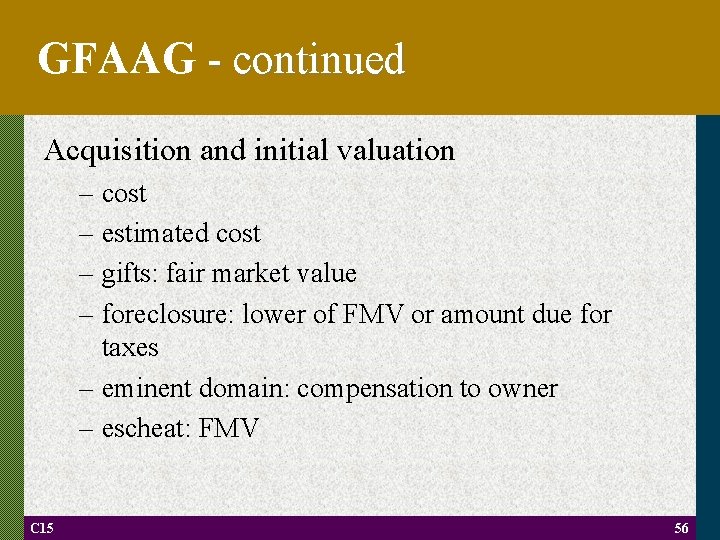 GFAAG - continued

Acquisition and initial valuation

– cost

– estimated cost

– gifts: fair market value

– foreclosure: lower of FMV or amount due for taxes

– eminent domain: compensation to owner

– escheat: FMV

C15

56